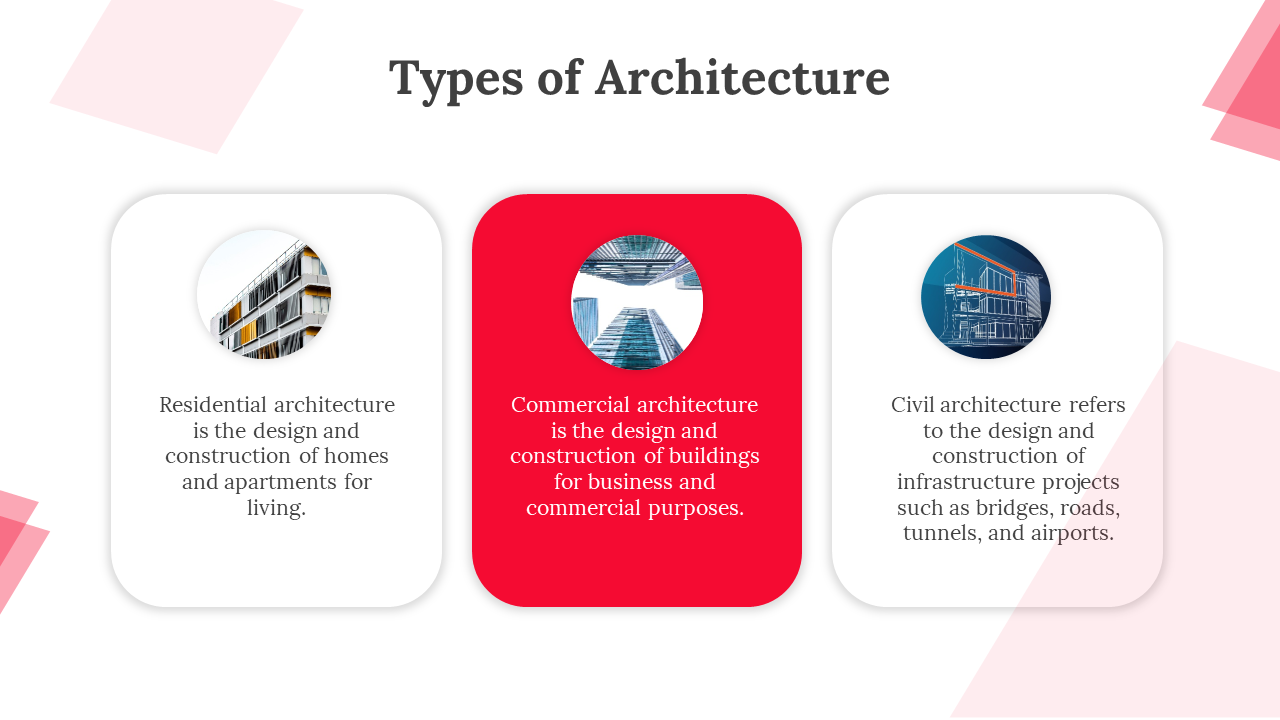 Types of Architecture

Residential architecture is the design and construction of homes and apartments for living.

Commercial architecture is the design and construction of buildings for business and commercial purposes.

Civil architecture refers to the design and construction of infrastructure projects such as bridges, roads, tunnels, and airports.